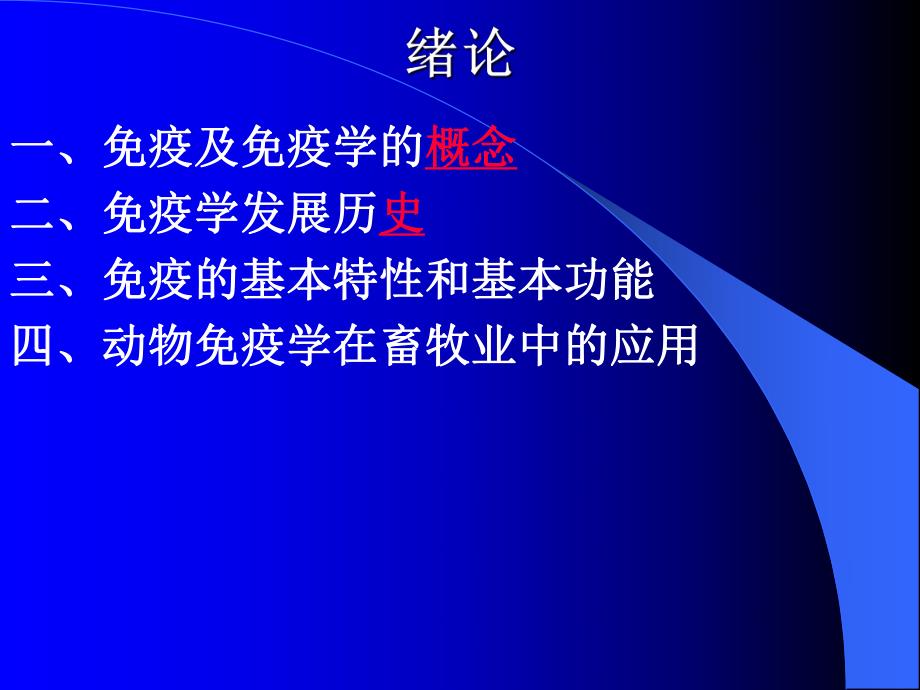 绪论

一、免疫及免疫学的概念

二、免疫学发展历史

三、免疫的基本特性和基本功能

四、动物免疫学在畜牧业中的应用